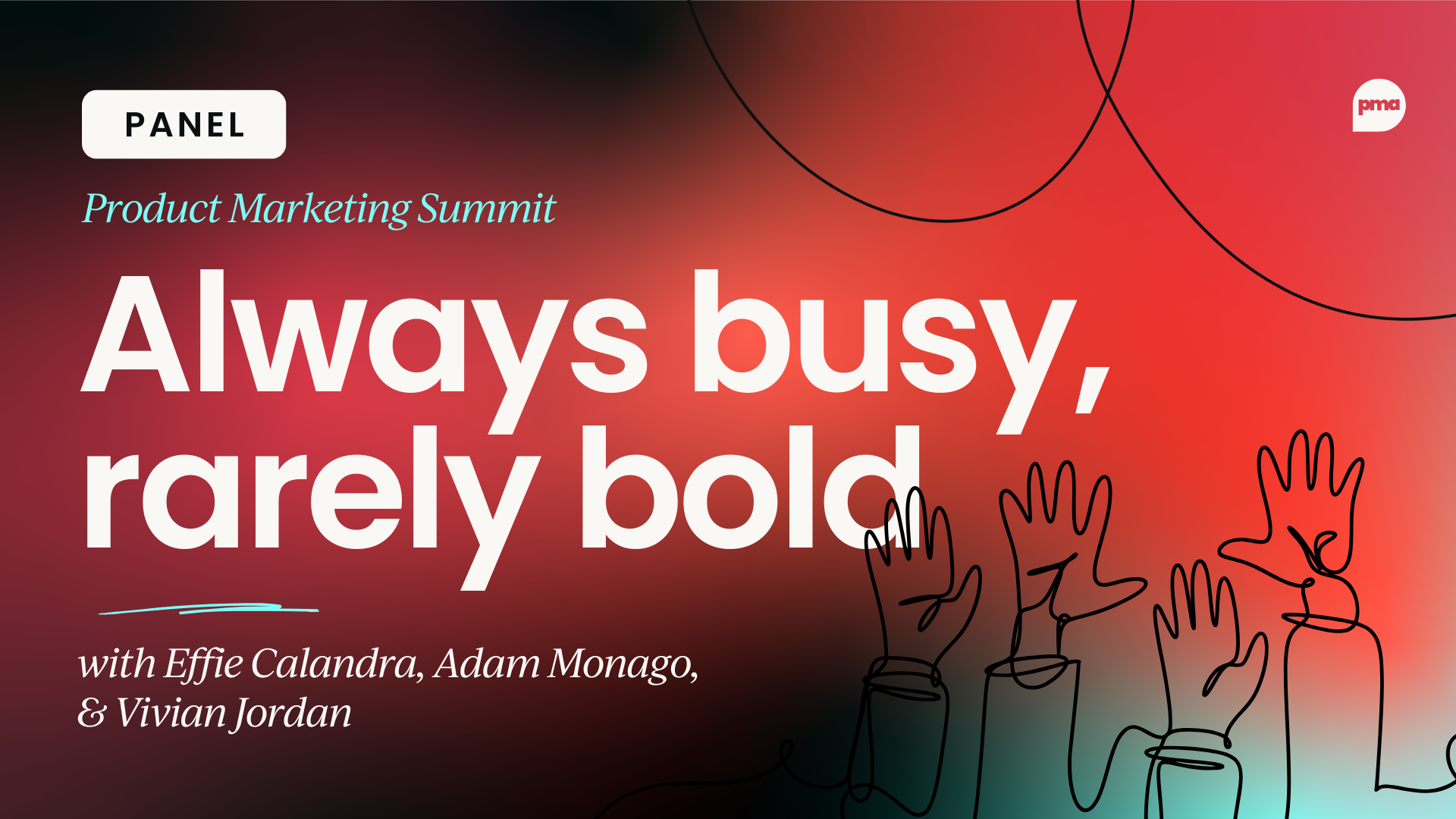 PANEL

pma

Product Marketing Summit

Always busy, rarely bold

with Effie Calandra, Adam Monago, & Vivian Jordan